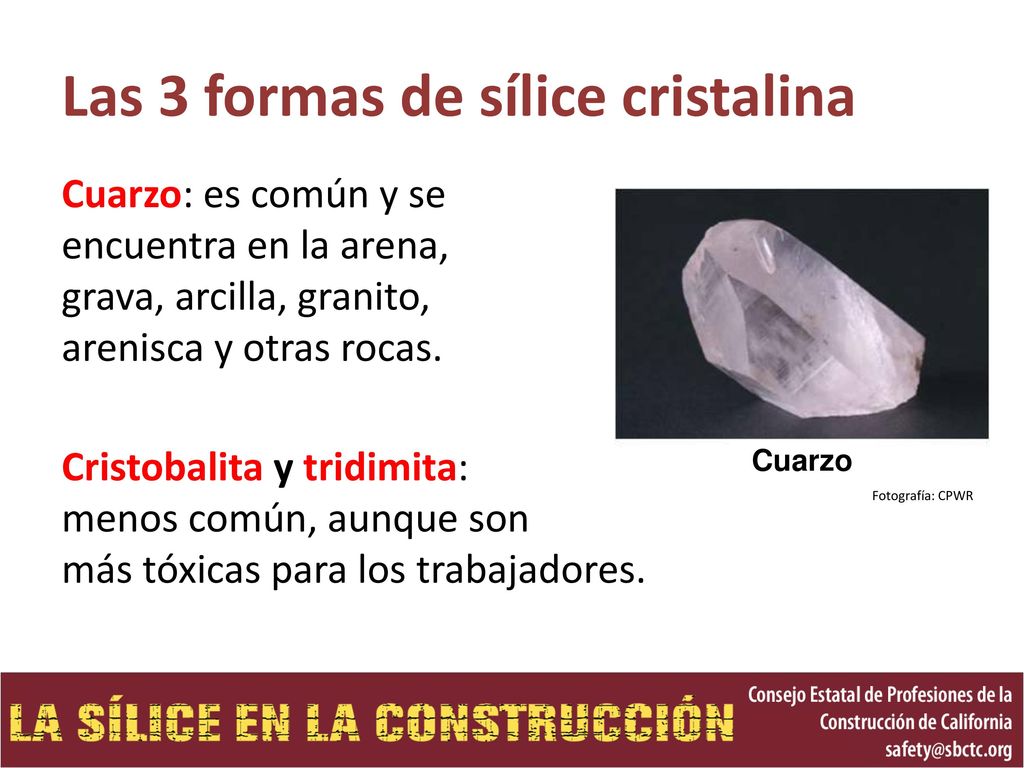 Las 3 formas de sílice cristalina

Cuarzo: es común y se encuentra en la arena, grava, arcilla, granito, arenisca y otras rocas.

Cristobalita y tridimita: menos común, aunque son más tóxicas para los trabajadores.

Cuarzo

Fotografía: CPWR

LA SÍLICE EN LA CONSTRUCCIÓN

Consejo Estatal de Profesiones de la Construcción de California
safety@sbctc.org